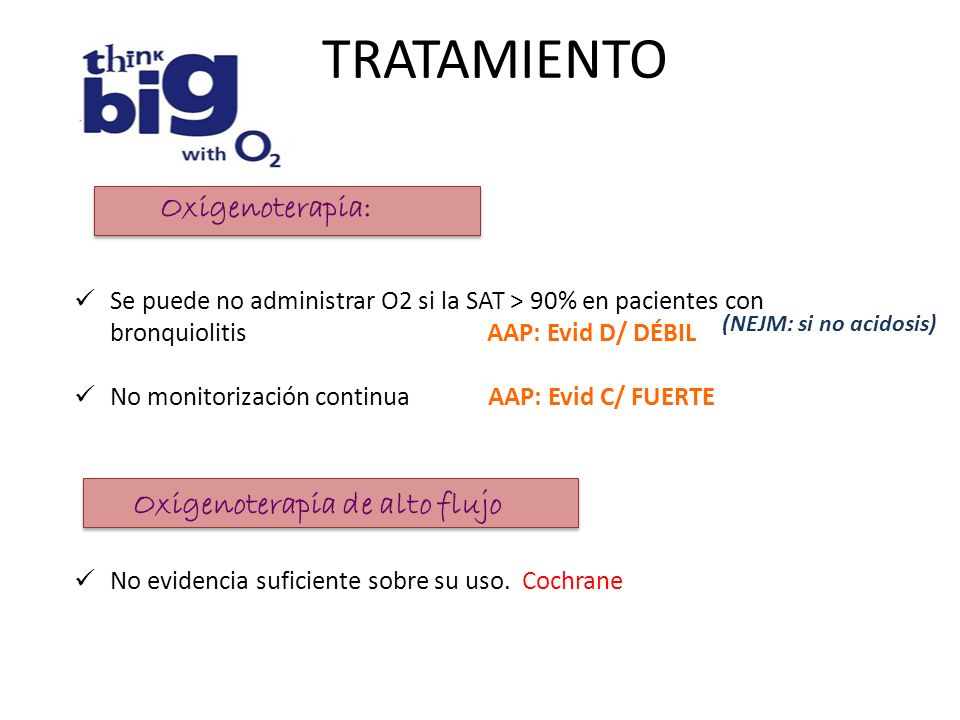 think big with $O_2$

TRATAMIENTO

Oxigenoterapia:

✓ Se puede no administrar O2 si la SAT > 90% en pacientes con bronquiolitis AAP: Evid D/ DÉBIL (NEJM: si no acidosis)

✓ No monitorización continua AAP: Evid C/ FUERTE

Oxigenoterapia de alto flujo

✓ No evidencia suficiente sobre su uso. Cochrane